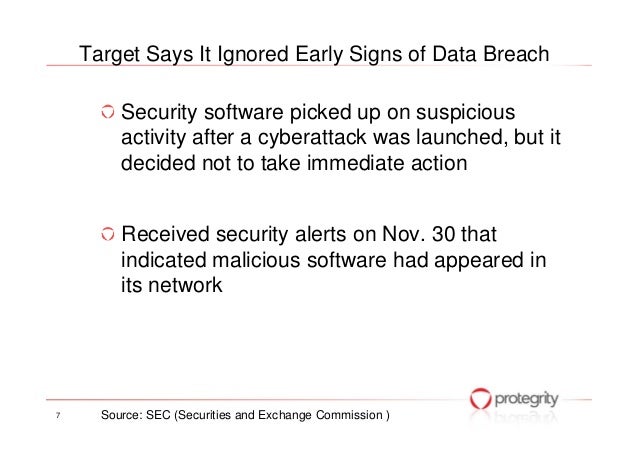 Target Says It Ignored Early Signs of Data Breach

Security software picked up on suspicious activity after a cyberattack was launched, but it decided not to take immediate action

Received security alerts on Nov. 30 that indicated malicious software had appeared in its network

protegrity

7

Source: SEC (Securities and Exchange Commission )